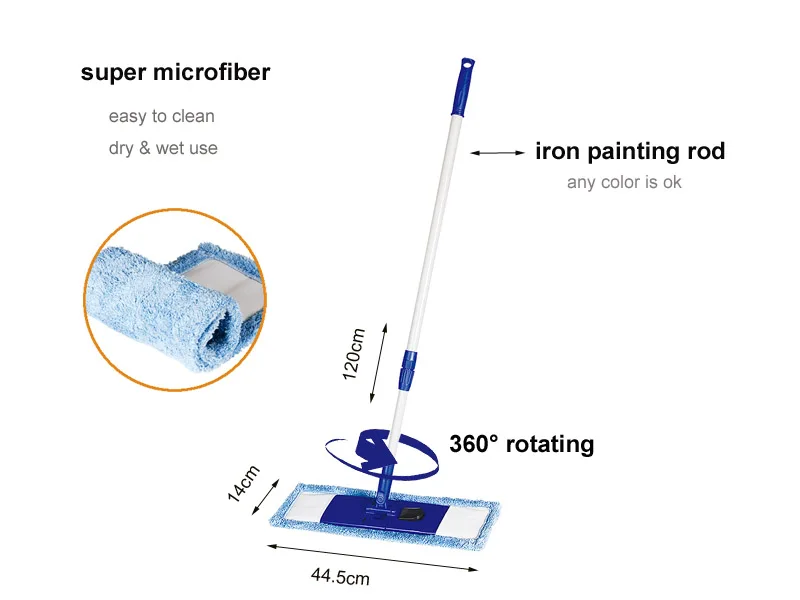 super microfiber

easy to clean

dry & wet use

iron painting rod

any color is ok

120cm

360° rotating

14cm

44.5cm